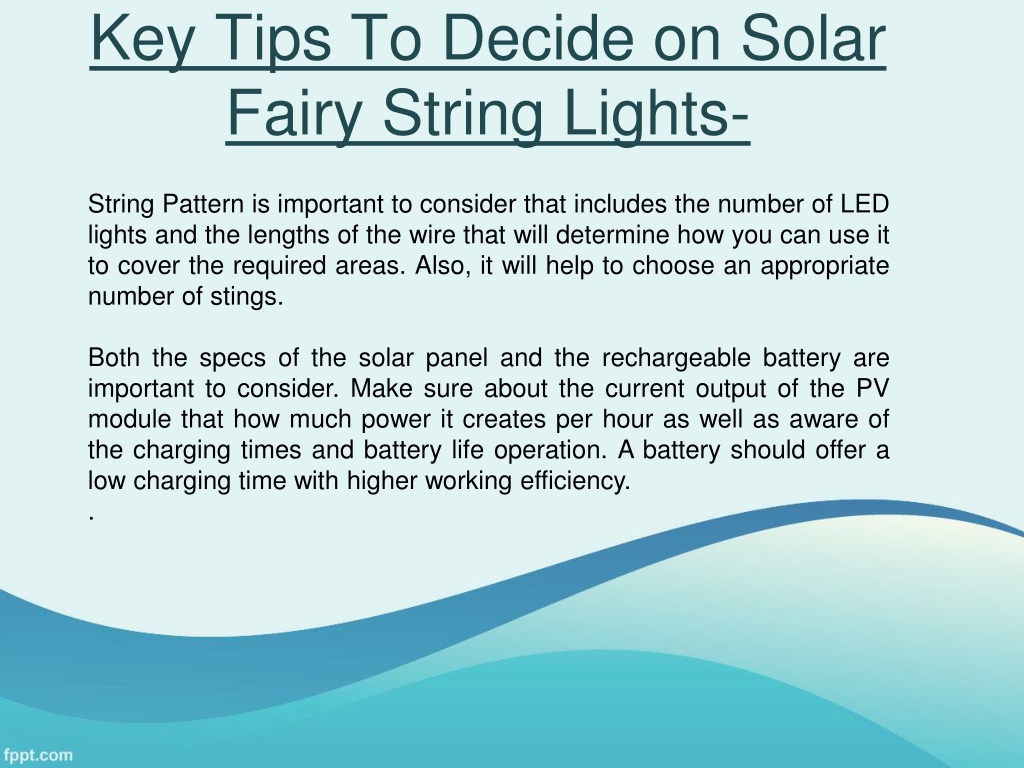 Key Tips To Decide on Solar Fairy String Lights-

String Pattern is important to consider that includes the number of LED lights and the lengths of the wire that will determine how you can use it to cover the required areas. Also, it will help to choose an appropriate number of stings.

Both the specs of the solar panel and the rechargeable battery are important to consider. Make sure about the current output of the PV module that how much power it creates per hour as well as aware of the charging times and battery life operation. A battery should offer a low charging time with higher working efficiency.
.

fppt.com